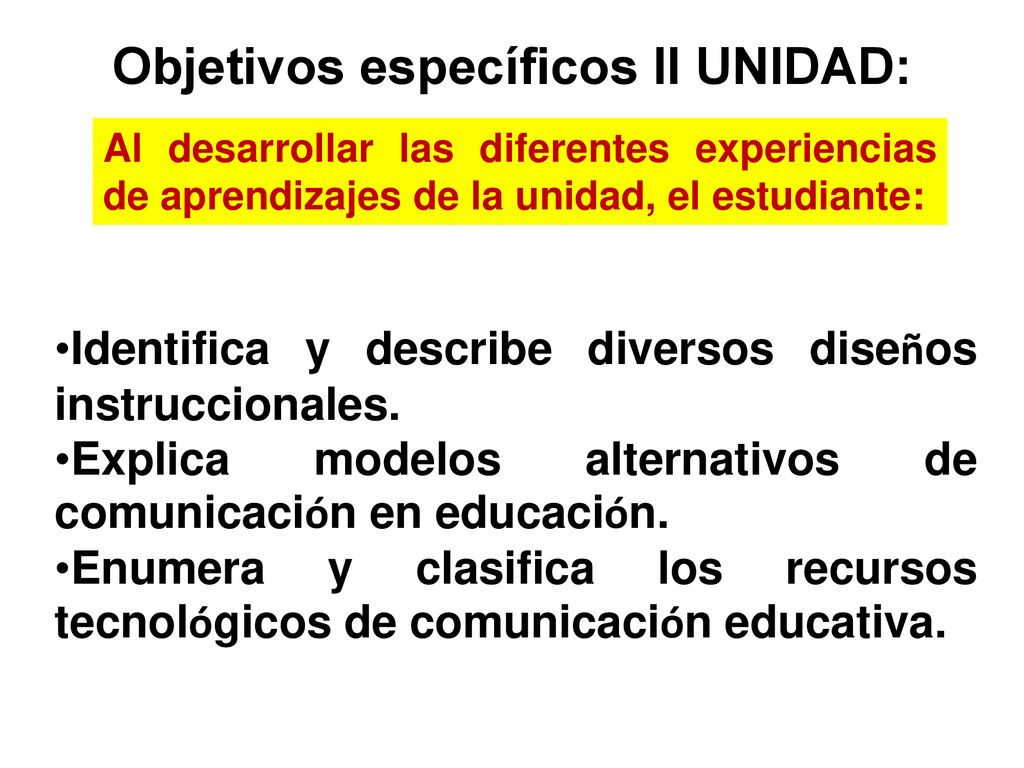 Objetivos específicos II UNIDAD:

Al desarrollar las diferentes experiencias de aprendizajes de la unidad, el estudiante:

•Identifica y describe diversos diseños instruccionales.
•Explica modelos alternativos de comunicación en educación.
•Enumera y clasifica los recursos tecnológicos de comunicación educativa.